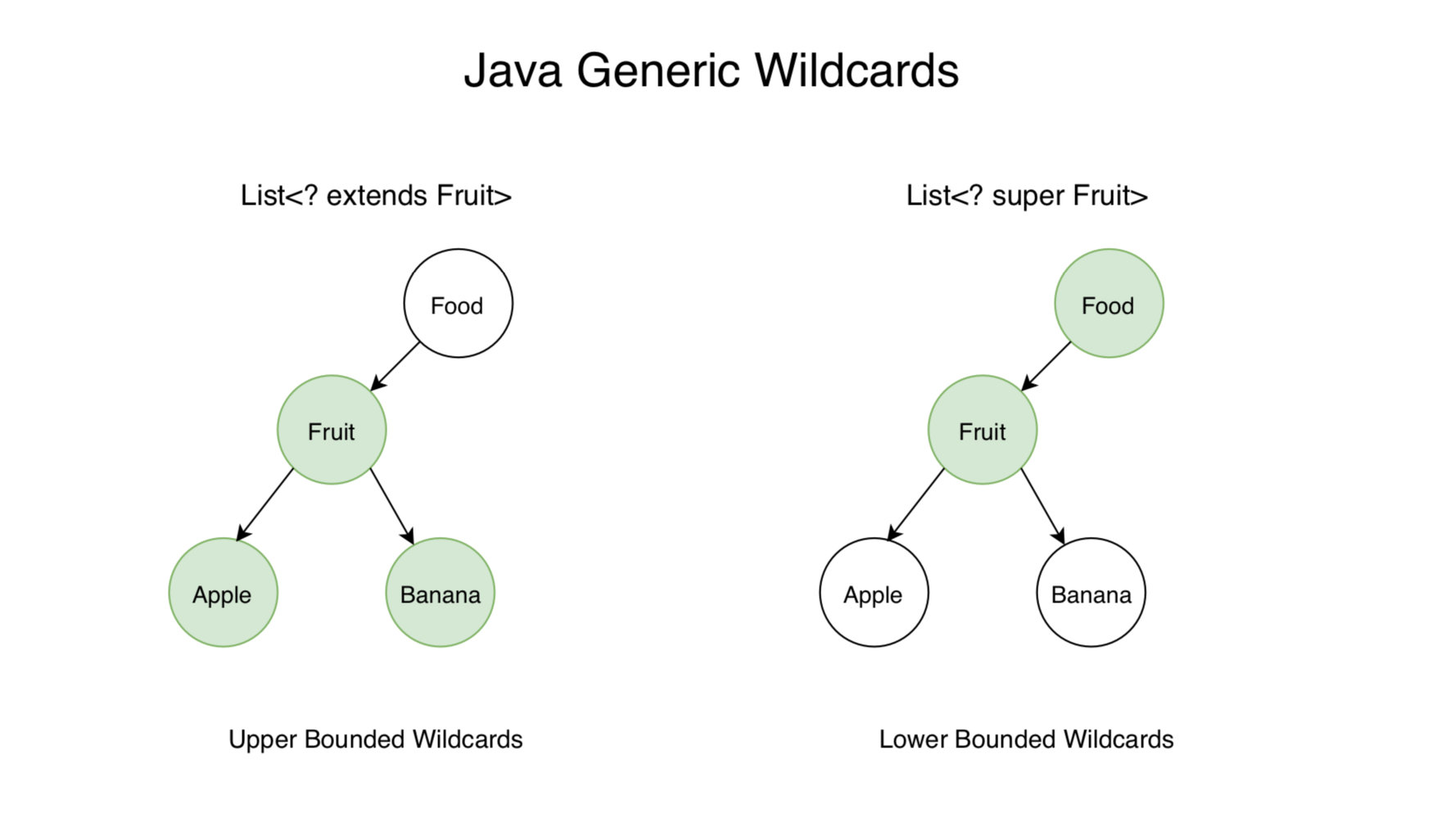 Java Generic Wildcards

List<? extends Fruit>

Food

Fruit

Apple

Banana

Upper Bounded Wildcards

List<? super Fruit>

Food

Fruit

Apple

Banana

Lower Bounded Wildcards